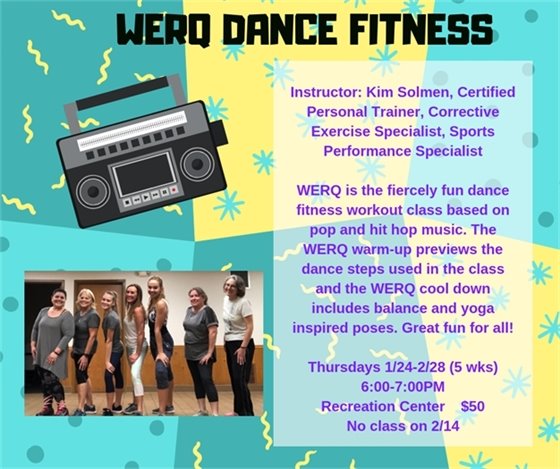 WERQ DANCE FITNESS

Instructor: Kim Solmen, Certified Personal Trainer, Corrective Exercise Specialist, Sports Performance Specialist

WERQ is the fiercely fun dance fitness workout class based on pop and hit hop music. The WERQ warm-up previews the dance steps used in the class and the WERQ cool down includes balance and yoga inspired poses. Great fun for all!

Thursdays 1/24-2/28 (5 wks)
6:00-7:00PM
Recreation Center $50
No class on 2/14